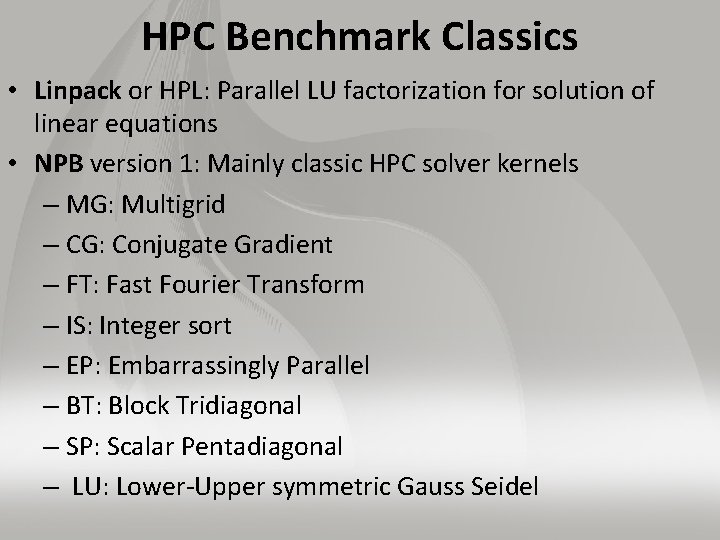 HPC Benchmark Classics

• Linpack or HPL: Parallel LU factorization for solution of linear equations
• NPB version 1: Mainly classic HPC solver kernels
– MG: Multigrid
– CG: Conjugate Gradient
– FT: Fast Fourier Transform
– IS: Integer sort
– EP: Embarrassingly Parallel
– BT: Block Tridiagonal
– SP: Scalar Pentadiagonal
– LU: Lower-Upper symmetric Gauss Seidel